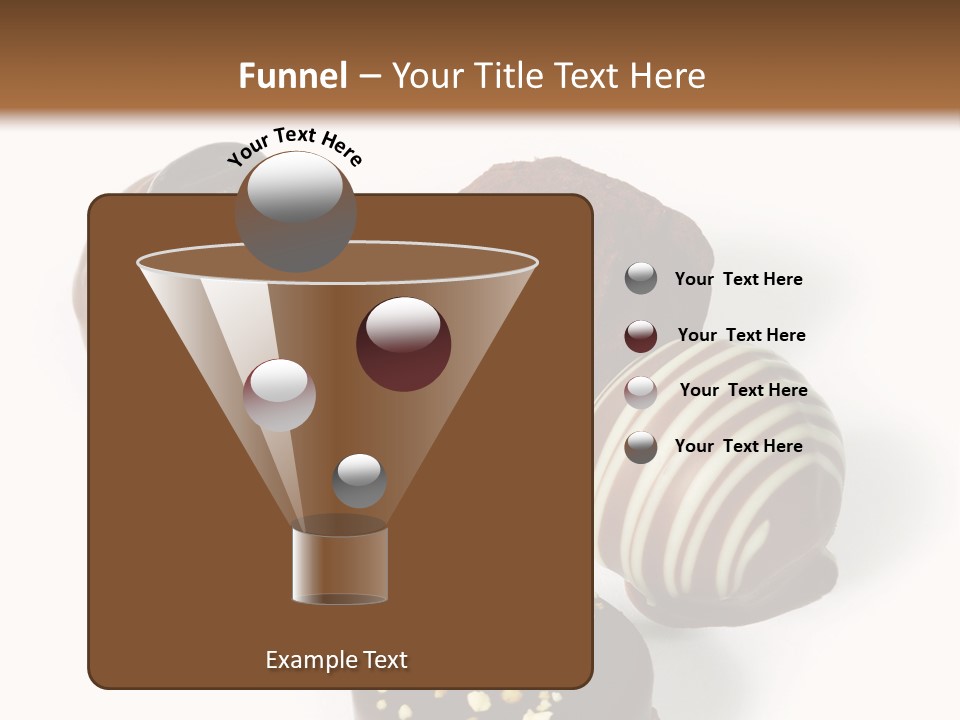 Funnel – Your Title Text Here

Your Text Here

Your Text Here

Your Text Here

Your Text Here

Your Text Here

Example Text